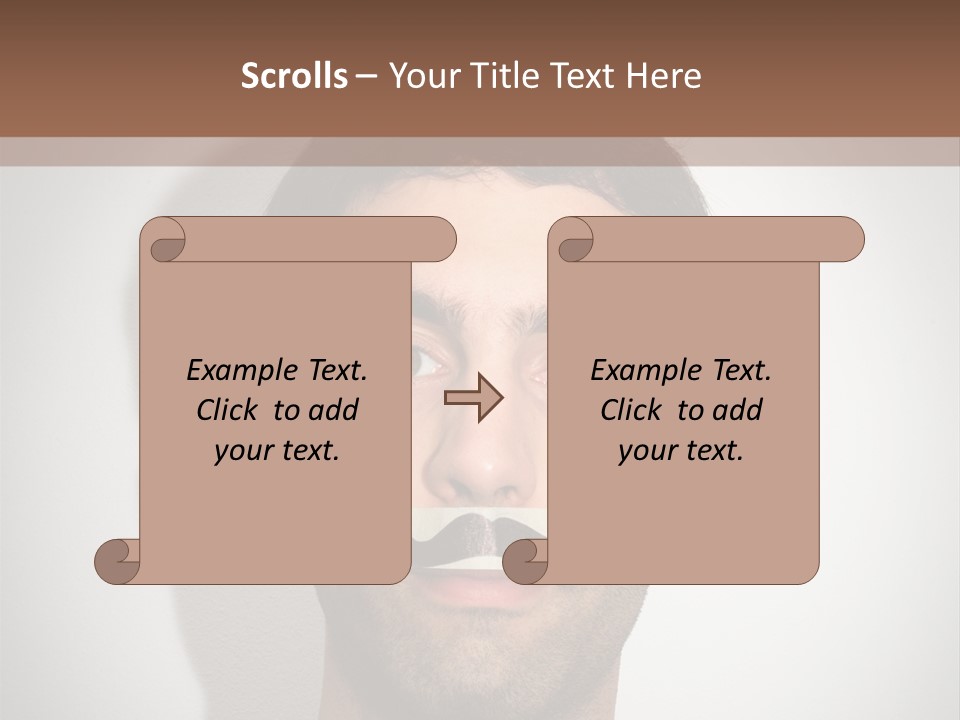 Scrolls – Your Title Text Here

Example Text. Click to add your text.

Example Text. Click to add your text.